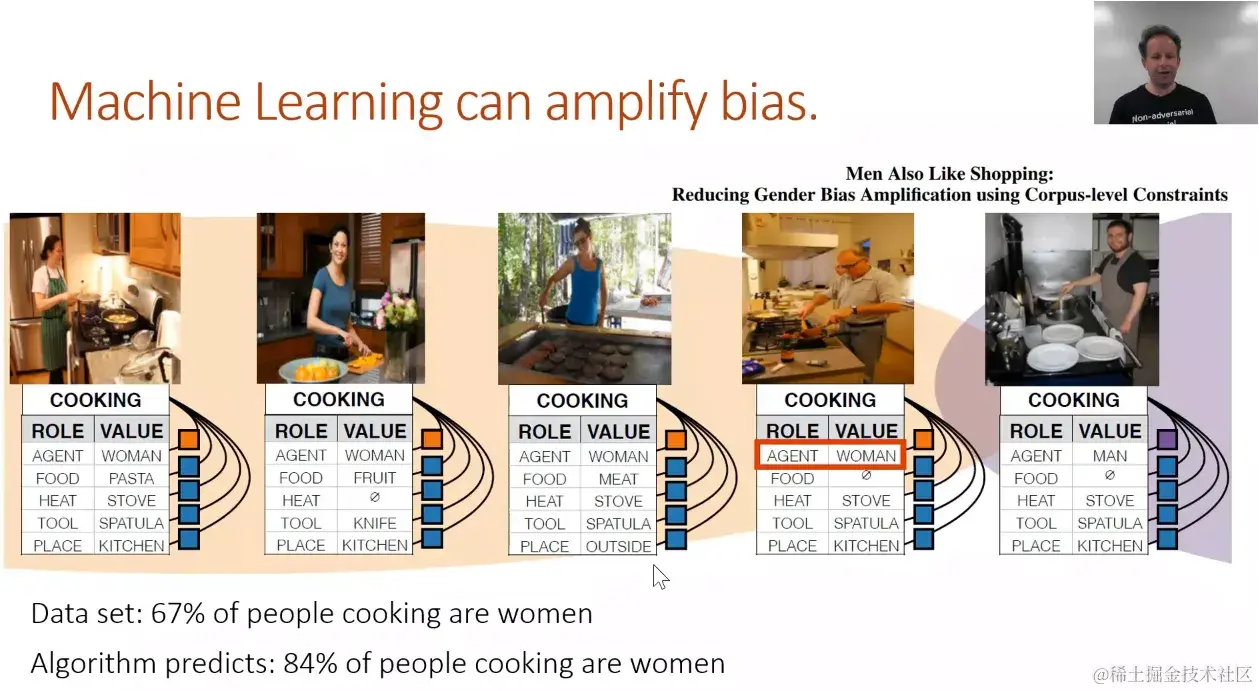 Machine Learning can amplify bias.

Non-adversarial

Men Also Like Shopping:
Reducing Gender Bias Amplification using Corpus-level Constraints

COOKING

| ROLE | VALUE |
|---|---|
| AGENT | WOMAN |
| FOOD | PASTA |
| HEAT | STOVE |
| TOOL | SPATULA |
| PLACE | KITCHEN |

COOKING

| ROLE | VALUE |
|---|---|
| AGENT | WOMAN |
| FOOD | FRUIT |
| HEAT | ∅ |
| TOOL | KNIFE |
| PLACE | KITCHEN |

COOKING

| ROLE | VALUE |
|---|---|
| AGENT | WOMAN |
| FOOD | MEAT |
| HEAT | STOVE |
| TOOL | SPATULA |
| PLACE | OUTSIDE |

COOKING

| ROLE | VALUE |
|---|---|
| AGENT | WOMAN |
| FOOD | ∅ |
| HEAT | STOVE |
| TOOL | SPATULA |
| PLACE | KITCHEN |

COOKING

| ROLE | VALUE |
|---|---|
| AGENT | MAN |
| FOOD | ∅ |
| HEAT | STOVE |
| TOOL | SPATULA |
| PLACE | KITCHEN |

Data set: 67% of people cooking are women

Algorithm predicts: 84% of people cooking are women

@稀土掘金技术社区